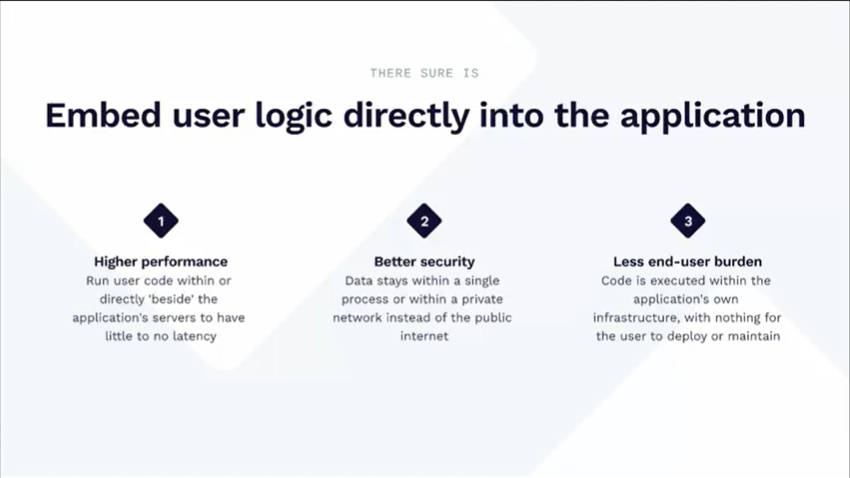 THERE SURE IS

Embed user logic directly into the application

1

Higher performance
Run user code within or directly 'beside' the application's servers to have little to no latency

2

Better security
Data stays within a single process or within a private network instead of the public internet

3

Less end-user burden
Code is executed within the application's own infrastructure, with nothing for the user to deploy or maintain